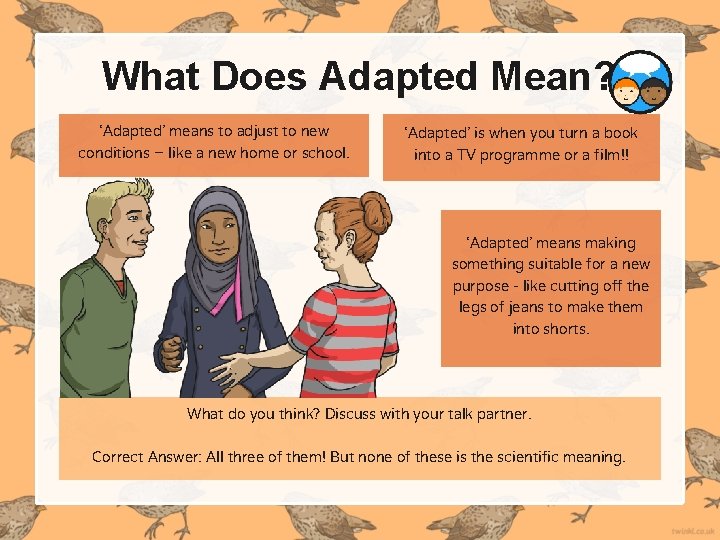 What Does Adapted Mean?

'Adapted' means to adjust to new conditions – like a new home or school.

'Adapted' is when you turn a book into a TV programme or a film!!

'Adapted' means making something suitable for a new purpose - like cutting off the legs of jeans to make them into shorts.

What do you think? Discuss with your talk partner.

Correct Answer: All three of them! But none of these is the scientific meaning.

twinkl.co.uk